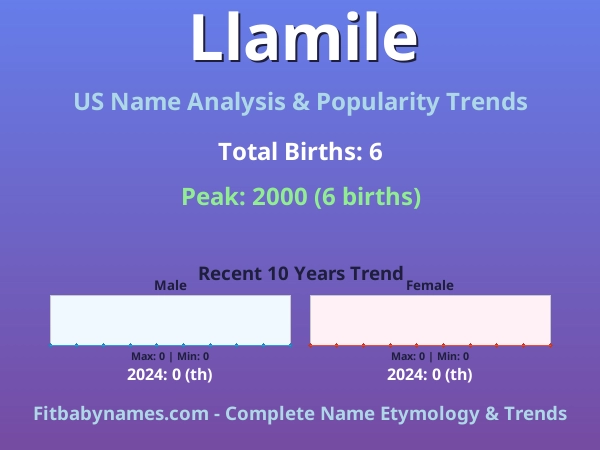 Llamile

US Name Analysis & Popularity Trends

Total Births: 6

Peak: 2000 (6 births)

Recent 10 Years Trend

Male

Max: 0 | Min: 0

2024: 0 (th)

Female

Max: 0 | Min: 0

2024: 0 (th)

Fitbabynames.com - Complete Name Etymology & Trends